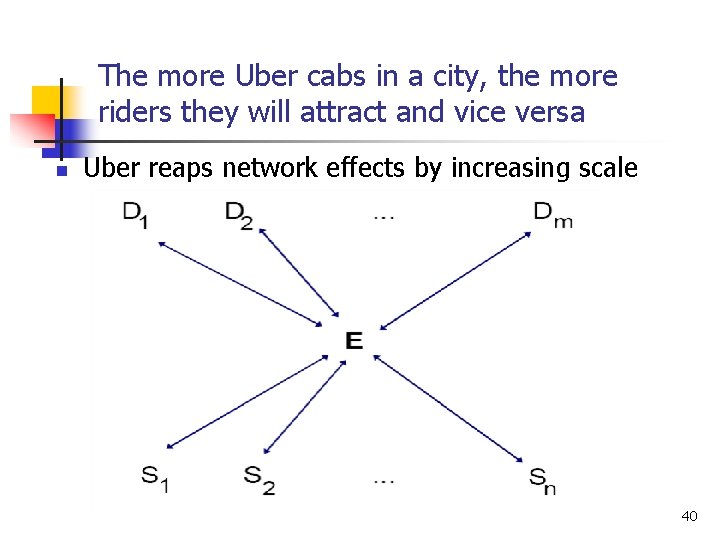 The more Uber cabs in a city, the more riders they will attract and vice versa

Uber reaps network effects by increasing scale

$D_1$ $D_2$ ... $D_m$

E

$S_1$ $S_2$ ... $S_n$

40